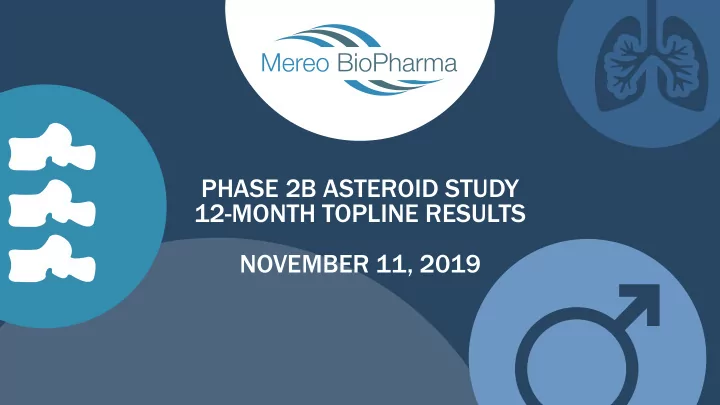 Mereo BioPharma

PHASE 2B ASTEROID STUDY
12-MONTH TOPLINE RESULTS

NOVEMBER 11, 2019